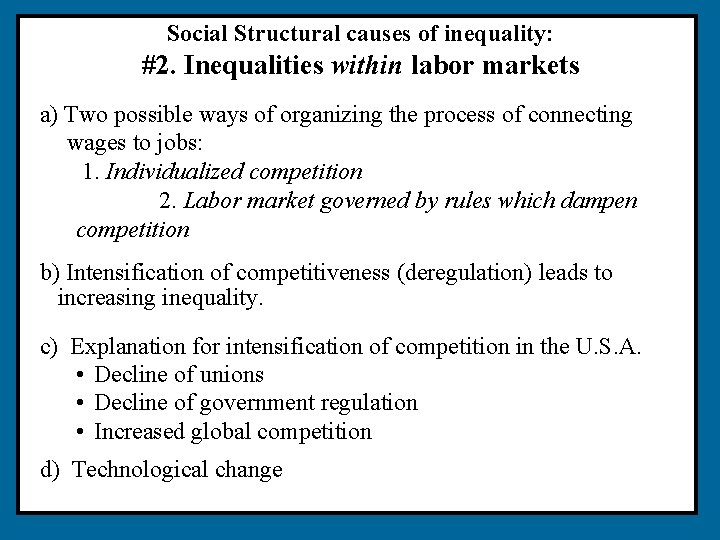 Social Structural causes of inequality:
#2. Inequalities within labor markets

a) Two possible ways of organizing the process of connecting wages to jobs:
1. Individualized competition
2. Labor market governed by rules which dampen competition

b) Intensification of competitiveness (deregulation) leads to increasing inequality.

c) Explanation for intensification of competition in the U.S.A.
• Decline of unions
• Decline of government regulation
• Increased global competition

d) Technological change